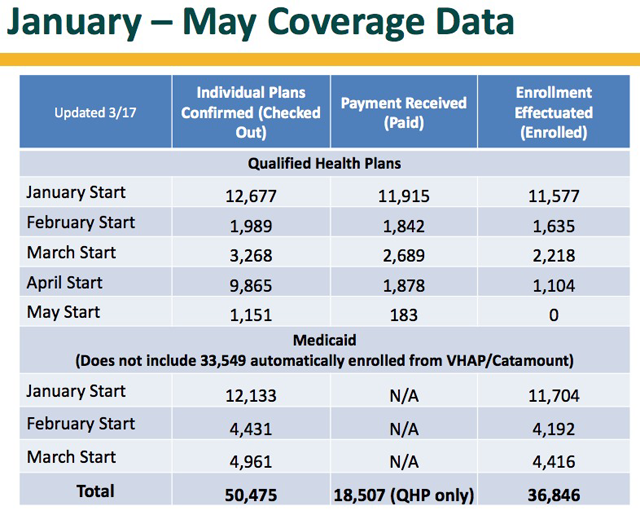 January – May Coverage Data

| Updated 3/17 | Individual Plans Confirmed (Checked Out) | Payment Received (Paid) | Enrollment Effectuated (Enrolled) |
|---|---|---|---|
| Qualified Health Plans | | | |
| January Start | 12,677 | 11,915 | 11,577 |
| February Start | 1,989 | 1,842 | 1,635 |
| March Start | 3,268 | 2,689 | 2,218 |
| April Start | 9,865 | 1,878 | 1,104 |
| May Start | 1,151 | 183 | 0 |
| Medicaid (Does not include 33,549 automatically enrolled from VHAP/Catamount) | | | |
| January Start | 12,133 | N/A | 11,704 |
| February Start | 4,431 | N/A | 4,192 |
| March Start | 4,961 | N/A | 4,416 |
| Total | 50,475 | 18,507 (QHP only) | 36,846 |